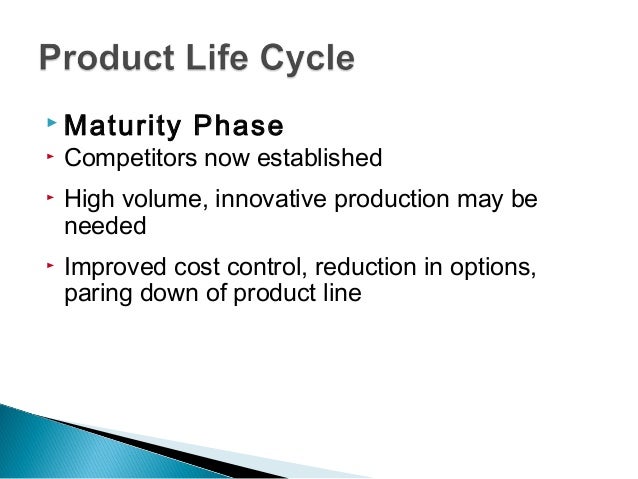 Product Life Cycle

Maturity Phase

Competitors now established

High volume, innovative production may be needed

Improved cost control, reduction in options, paring down of product line